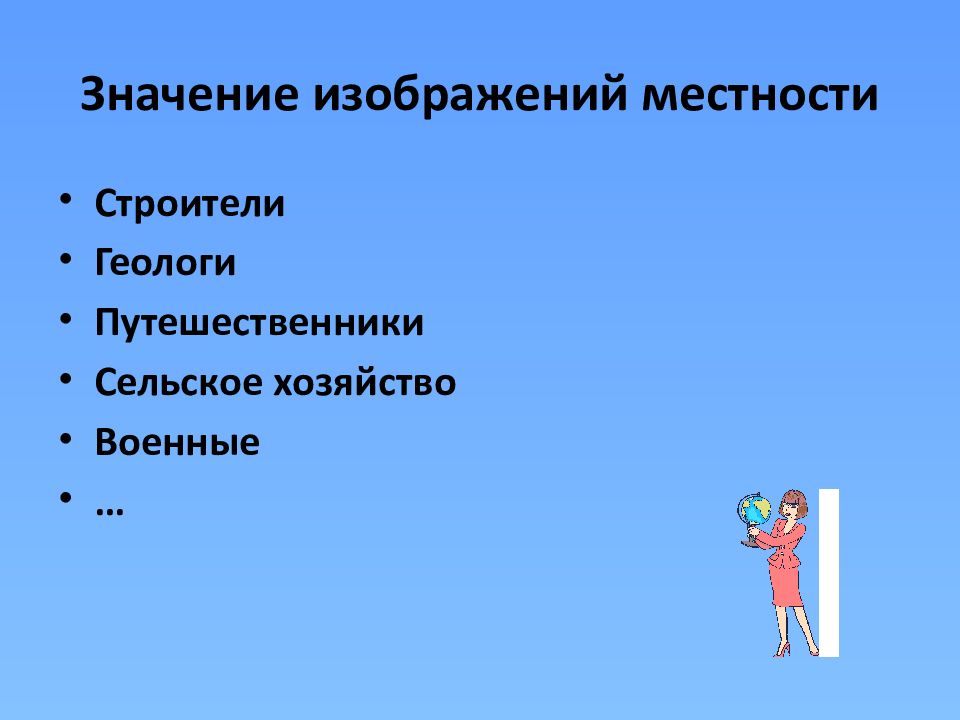 Значение изображений местности

• Строители
• Геологи
• Путешественники
• Сельское хозяйство
• Военные
• …